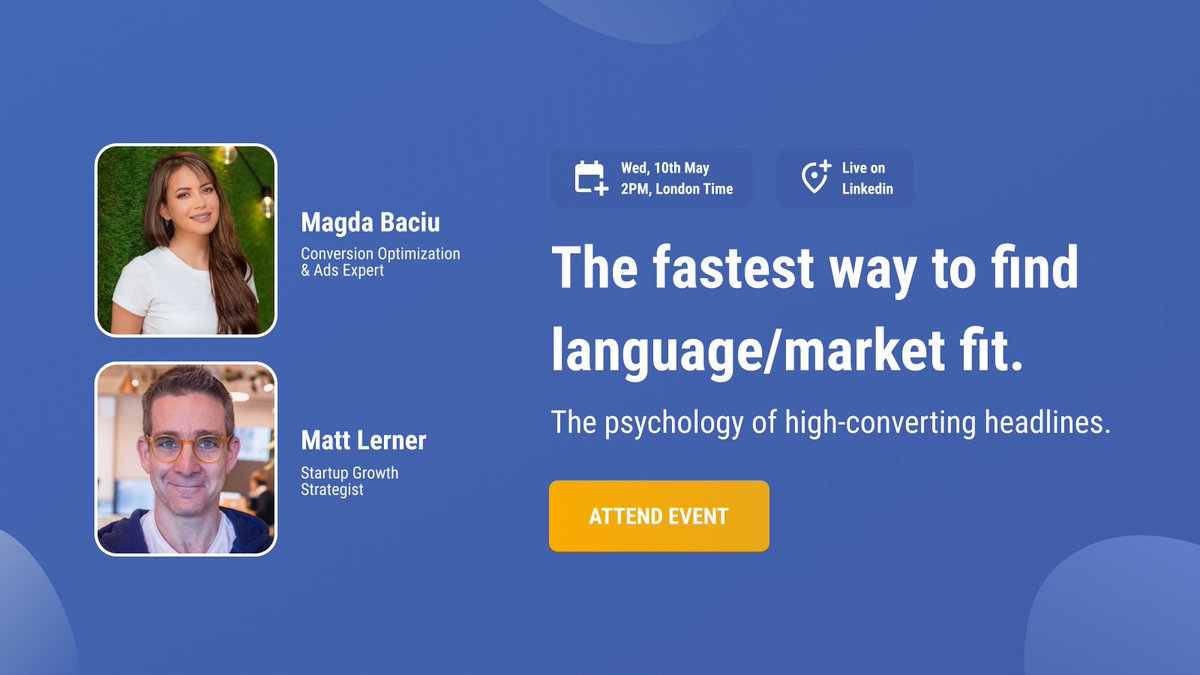 Magda Baciu
Conversion Optimization & Ads Expert

Matt Lerner
Startup Growth Strategist

Wed, 10th May
2PM, London Time

Live on Linkedin

The fastest way to find language/market fit.

The psychology of high-converting headlines.

ATTEND EVENT